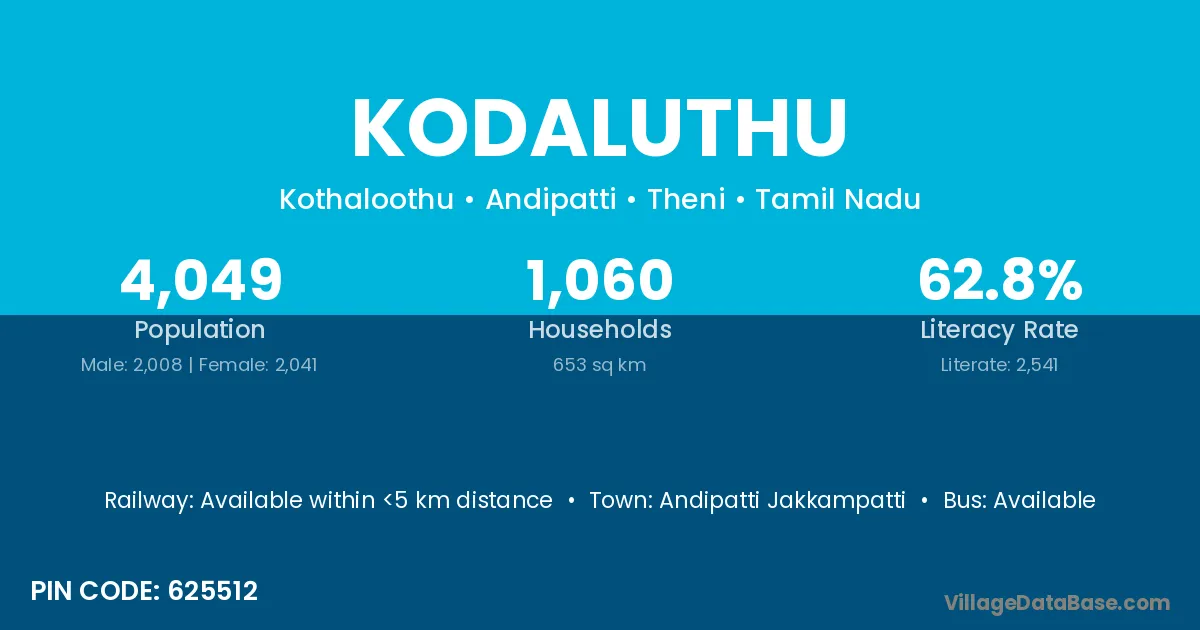 KODALUTHU

Kothaloothu • Andipatti • Theni • Tamil Nadu

4,049
Population
Male: 2,008 | Female: 2,041

1,060
Households
653 sq km

62.8%
Literacy Rate
Literate: 2,541

Railway: Available within <5 km distance • Town: Andipatti Jakkampatti • Bus: Available

PIN CODE: 625512

VillageDataBase.com